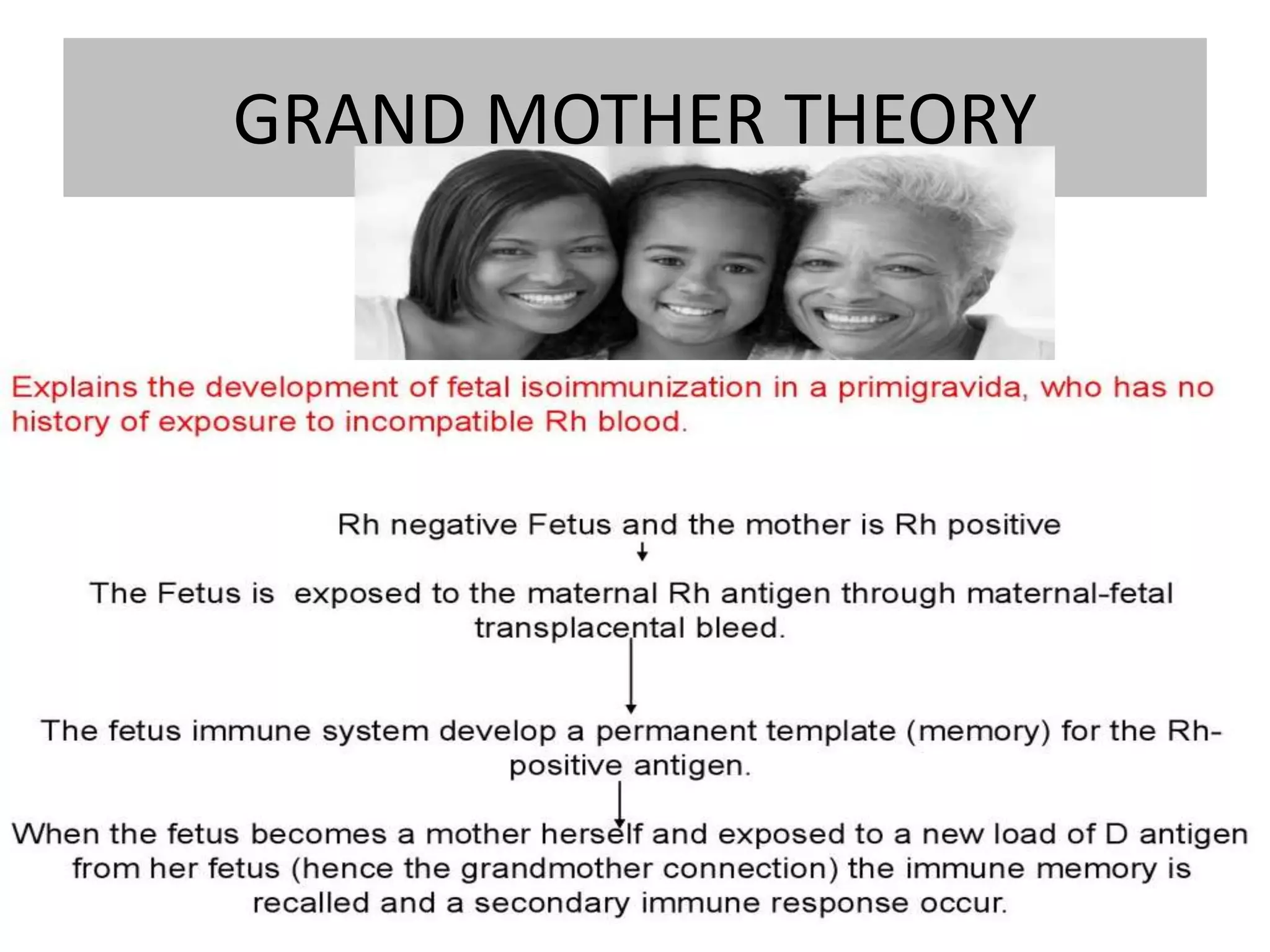 GRAND MOTHER THEORY

Explains the development of fetal isoimmunization in a primigravida, who has no history of exposure to incompatible Rh blood.

Rh negative Fetus and the mother is Rh positive

The Fetus is exposed to the maternal Rh antigen through maternal-fetal transplacental bleed.

The fetus immune system develop a permanent template (memory) for the Rh-positive antigen.

When the fetus becomes a mother herself and exposed to a new load of D antigen from her fetus (hence the grandmother connection) the immune memory is recalled and a secondary immune response occur.